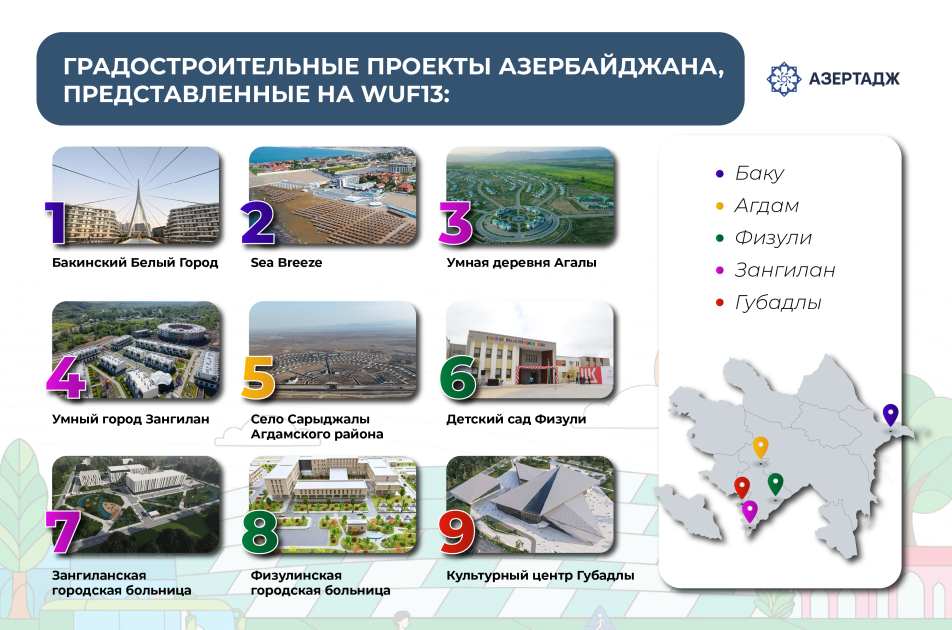 ГРАДОСТРОИТЕЛЬНЫЕ ПРОЕКТЫ АЗЕРБАЙДЖАНА, ПРЕДСТАВЛЕННЫЕ НА WUF13:

АЗЕРТАДЖ

1
Бакинский Белый Город

2
Sea Breeze

3
Умная деревня Агалы

4
Умный город Зангилан

5
Село Сарыджалы Агдамского района

6
Детский сад Физули

7
Зангиланская городская больница

8
Физулинская городская больница

9
Культурный центр Губадлы

Баку
Агдам
Физули
Зангилан
Губадлы